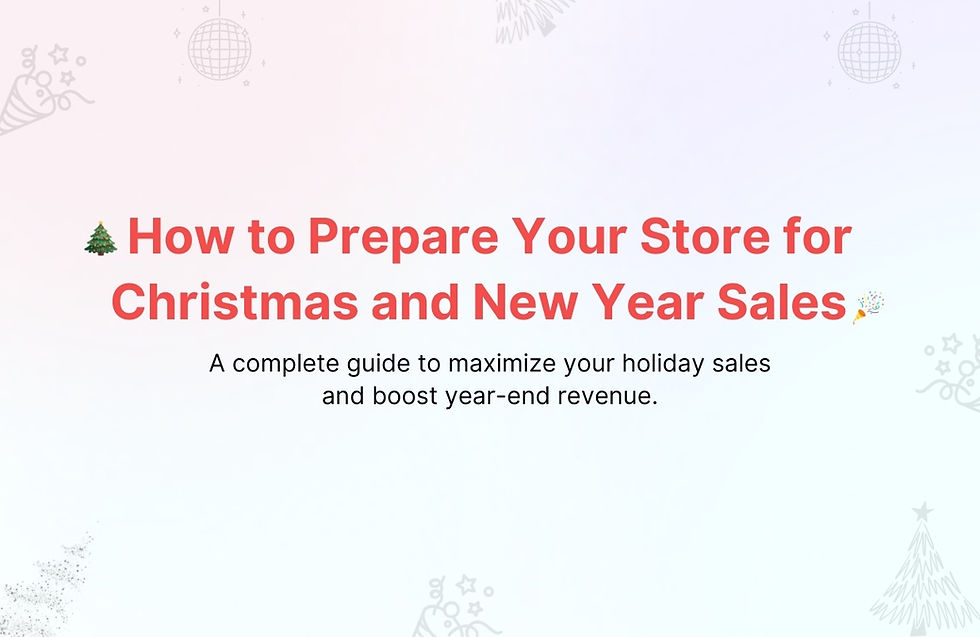 🎄How to Prepare Your Store for Christmas and New Year Sales🎉

A complete guide to maximize your holiday sales and boost year-end revenue.